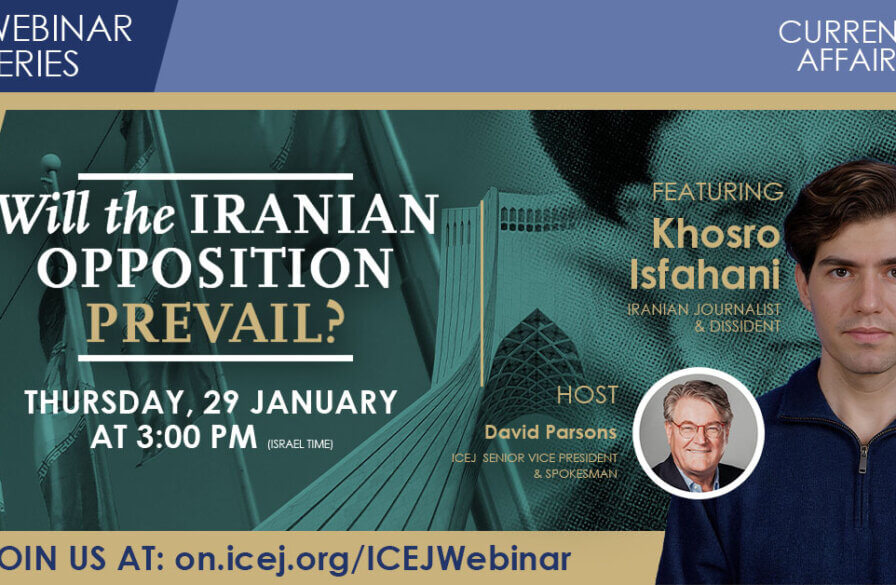 WEBINAR
ERIES

CURREN
AFFAIR

Will the IRANIAN OPPOSITION PREVAIL?

THURSDAY, 29 JANUARY AT 3:00 PM (ISRAEL TIME)

FEATURING
Khosro Isfahani
IRANIAN JOURNALIST & DISSIDENT

HOST
David Parsons
ICEJ SENIOR VICE PRESIDENT & SPOKESMAN

OIN US AT: on.icej.org/ICEJWebinar